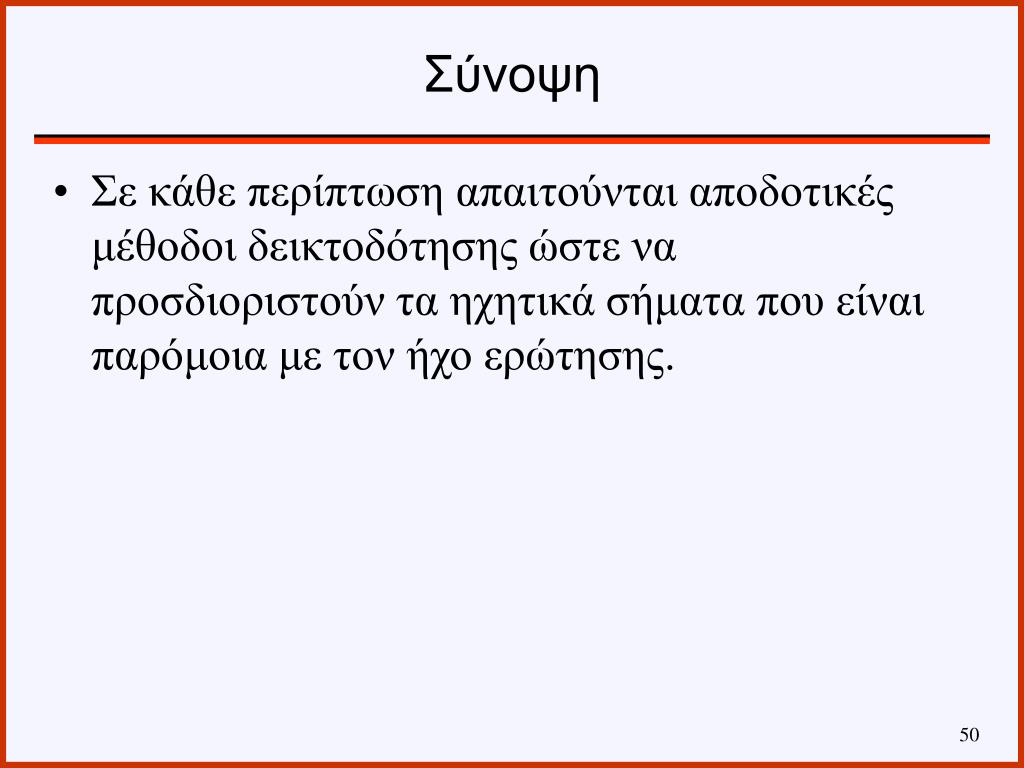 Σύνοψη

• Σε κάθε περίπτωση απαιτούνται αποδοτικές μέθοδοι δεικτοδότησης ώστε να προσδιοριστούν τα ηχητικά σήματα που είναι παρόμοια με τον ήχο ερώτησης.

50